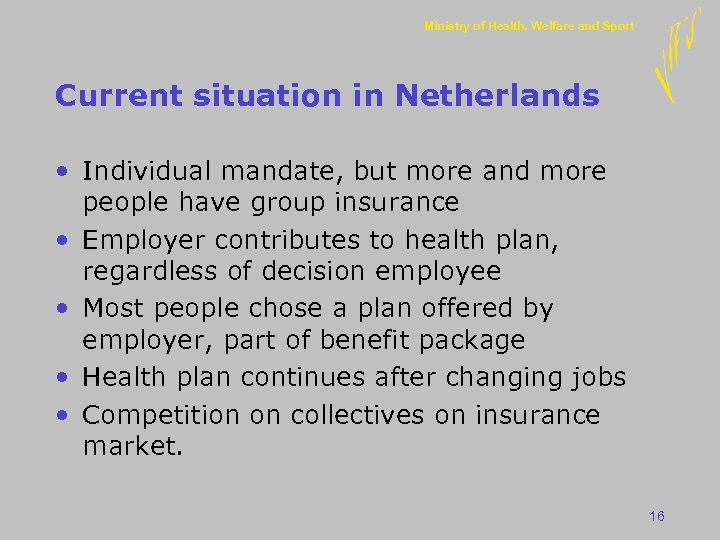 Ministry of Health, Welfare and Sport

VWS

Current situation in Netherlands

• Individual mandate, but more and more people have group insurance
• Employer contributes to health plan, regardless of decision employee
• Most people chose a plan offered by employer, part of benefit package
• Health plan continues after changing jobs
• Competition on collectives on insurance market.

16